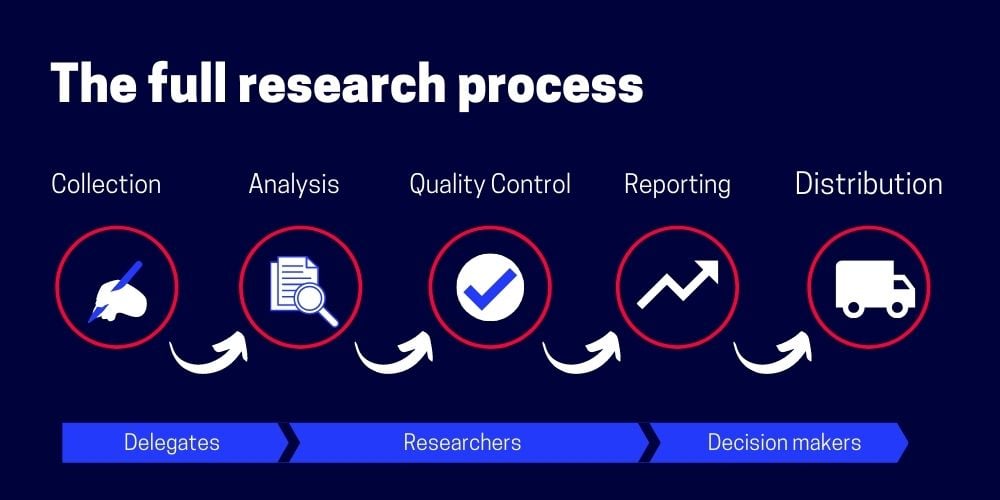 The full research process

Collection

Analysis

Quality Control

Reporting

Distribution

Delegates

Researchers

Decision makers